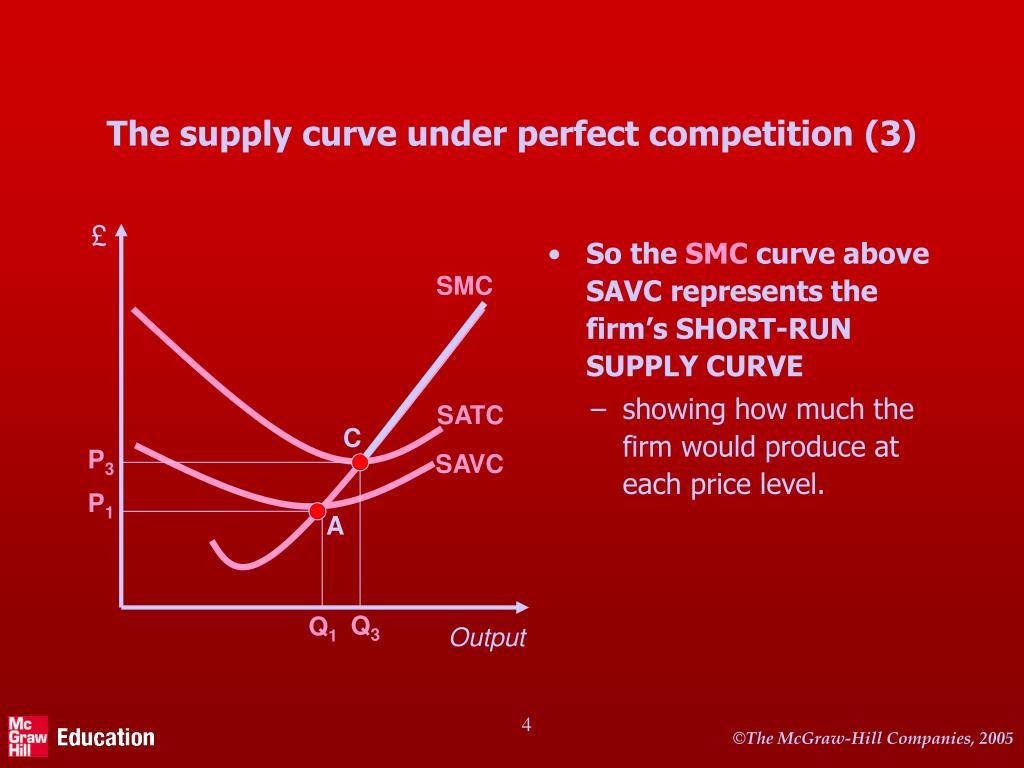 The supply curve under perfect competition (3)

£

SMC

SATC

SAVC

C

A

$P_3$

$P_1$

$Q_1$ $Q_3$

Output

• So the SMC curve above SAVC represents the firm's SHORT-RUN SUPPLY CURVE

– showing how much the firm would produce at each price level.

Mc Graw Hill Education

4

©The McGraw-Hill Companies, 2005